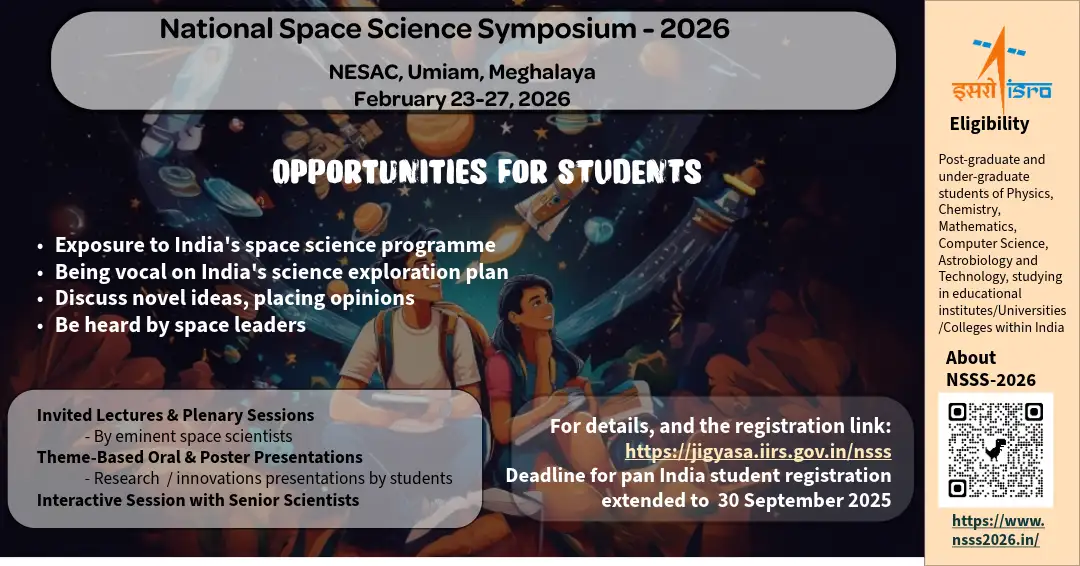 National Space Science Symposium - 2026

NESAC, Umiam, Meghalaya
February 23-27, 2026

OPPORTUNITIES FOR STUDENTS

• Exposure to India's space science programme
• Being vocal on India's science exploration plan
• Discuss novel ideas, placing opinions
• Be heard by space leaders

Invited Lectures & Plenary Sessions
- By eminent space scientists
Theme-Based Oral & Poster Presentations
- Research / innovations presentations by students
Interactive Session with Senior Scientists

For details, and the registration link:
https://jigyasa.iirs.gov.in/nsss
Deadline for pan India student registration extended to 30 September 2025

इसरो isro

Eligibility

Post-graduate and under-graduate students of Physics, Chemistry, Mathematics, Computer Science, Astrobiology and Technology, studying in educational institutes/Universities /Colleges within India

About NSSS-2026

https://www.nsss2026.in/